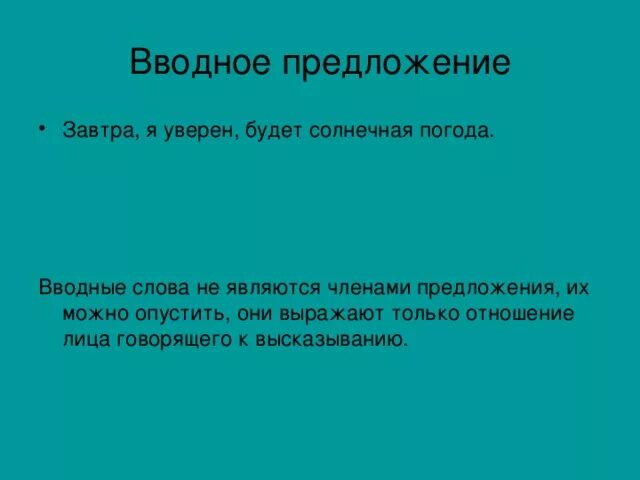 Вводное предложение

• Завтра, я уверен, будет солнечная погода.

Вводные слова не являются членами предложения, их можно опустить, они выражают только отношение лица говорящего к высказыванию.